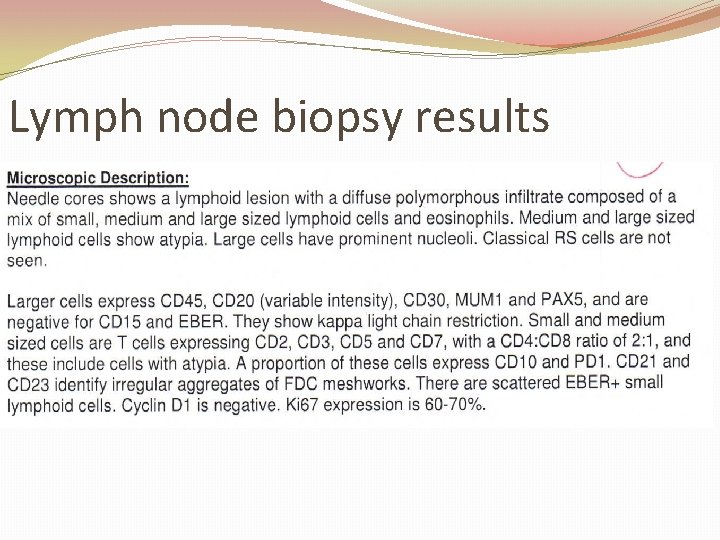 Lymph node biopsy results

Microscopic Description:
Needle cores shows a lymphoid lesion with a diffuse polymorphous infiltrate composed of a mix of small, medium and large sized lymphoid cells and eosinophils. Medium and large sized lymphoid cells show atypia. Large cells have prominent nucleoli. Classical RS cells are not seen.

Larger cells express CD45, CD20 (variable intensity), CD30, MUM1 and PAX5, and are negative for CD15 and EBER. They show kappa light chain restriction. Small and medium sized cells are T cells expressing CD2, CD3, CD5 and CD7, with a CD4:CD8 ratio of 2:1, and these include cells with atypia. A proportion of these cells express CD10 and PD1. CD21 and CD23 identify irregular aggregates of FDC meshworks. There are scattered EBER+ small lymphoid cells. Cyclin D1 is negative. Ki67 expression is 60-70%.